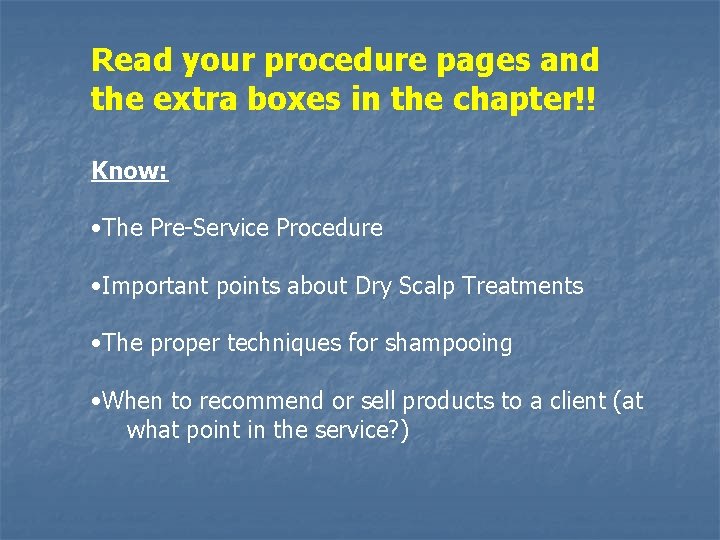 Read your procedure pages and the extra boxes in the chapter!!

Know:

•The Pre-Service Procedure

•Important points about Dry Scalp Treatments

•The proper techniques for shampooing

•When to recommend or sell products to a client (at what point in the service?)